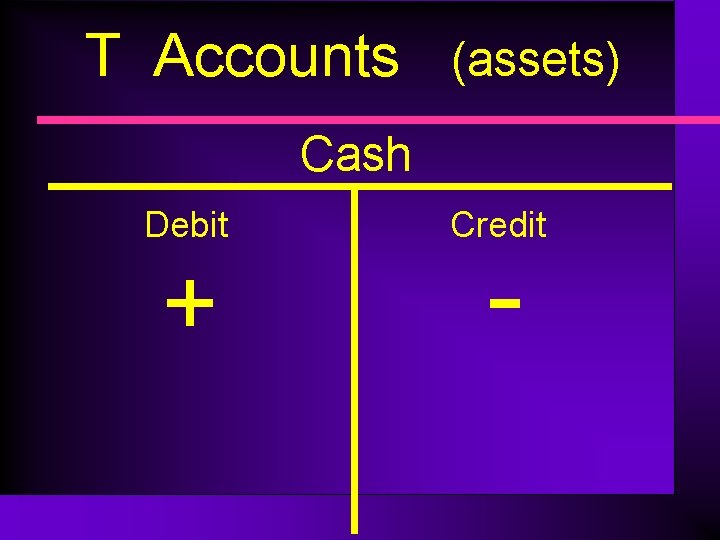 T Accounts (assets)

Cash

| Debit | Credit |
|---|---|
| + | - |